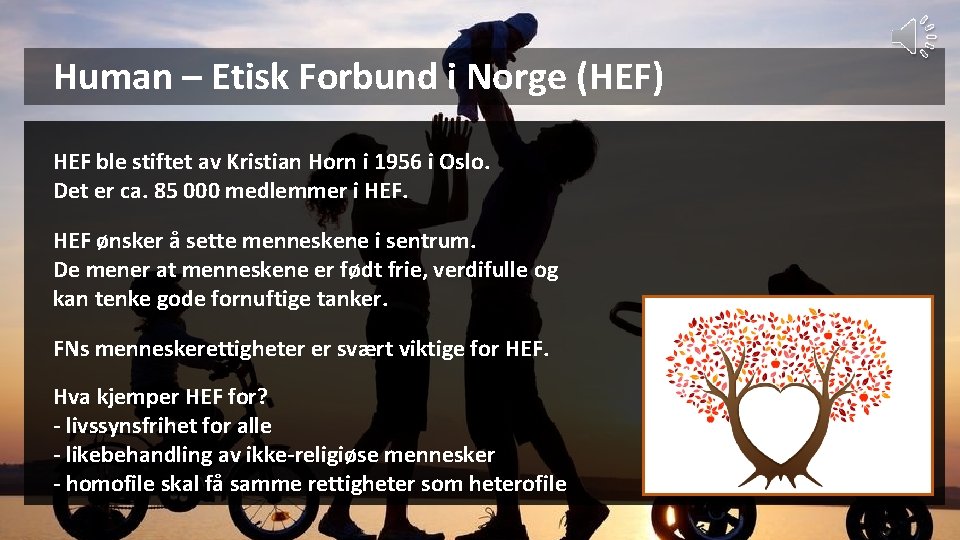 Human – Etisk Forbund i Norge (HEF)

HEF ble stiftet av Kristian Horn i 1956 i Oslo.
Det er ca. 85 000 medlemmer i HEF.

HEF ønsker å sette menneskene i sentrum.
De mener at menneskene er født frie, verdifulle og kan tenke gode fornuftige tanker.

FNs menneskerettigheter er svært viktige for HEF.

Hva kjemper HEF for?
- livssynsfrihet for alle
- likebehandling av ikke-religiøse mennesker
- homofile skal få samme rettigheter som heterofile